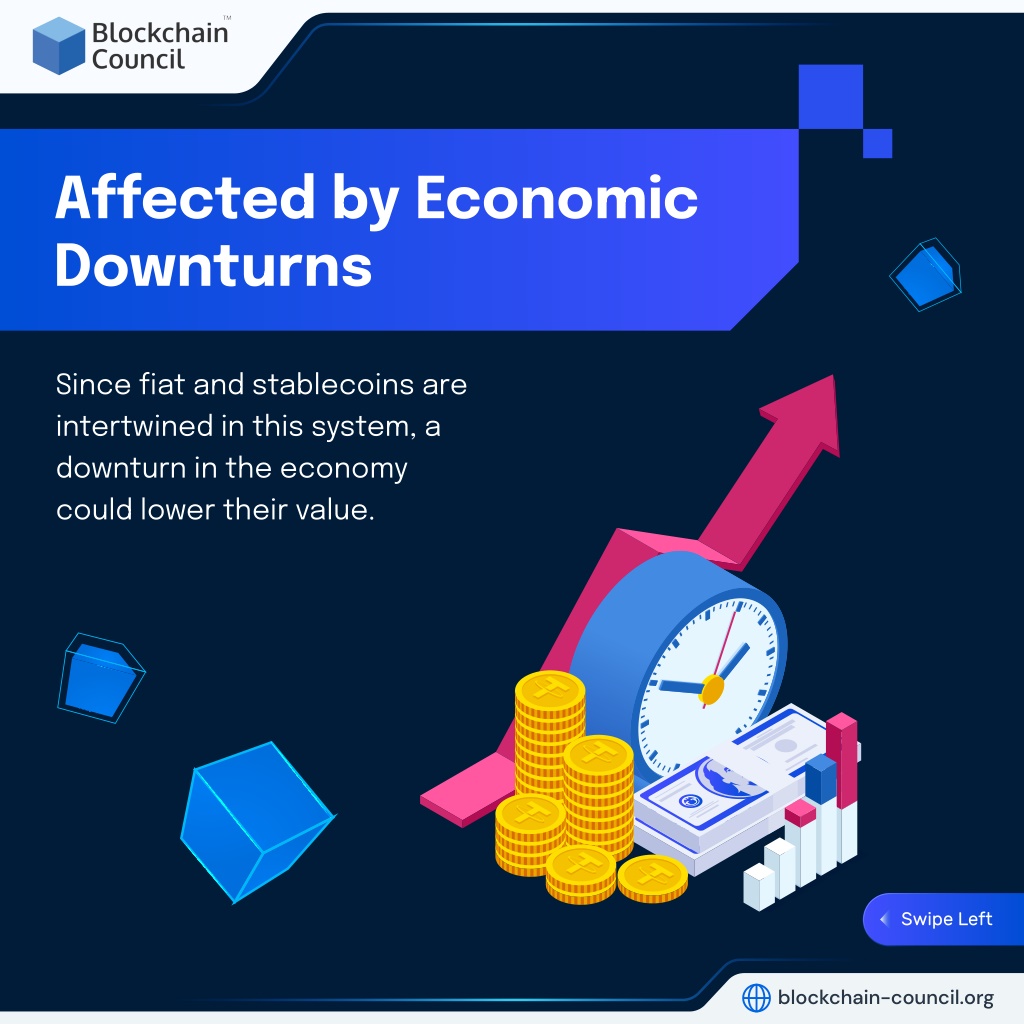 Blockchain Council™

Affected by Economic Downturns

Since fiat and stablecoins are intertwined in this system, a downturn in the economy could lower their value.

Swipe Left

blockchain-council.org